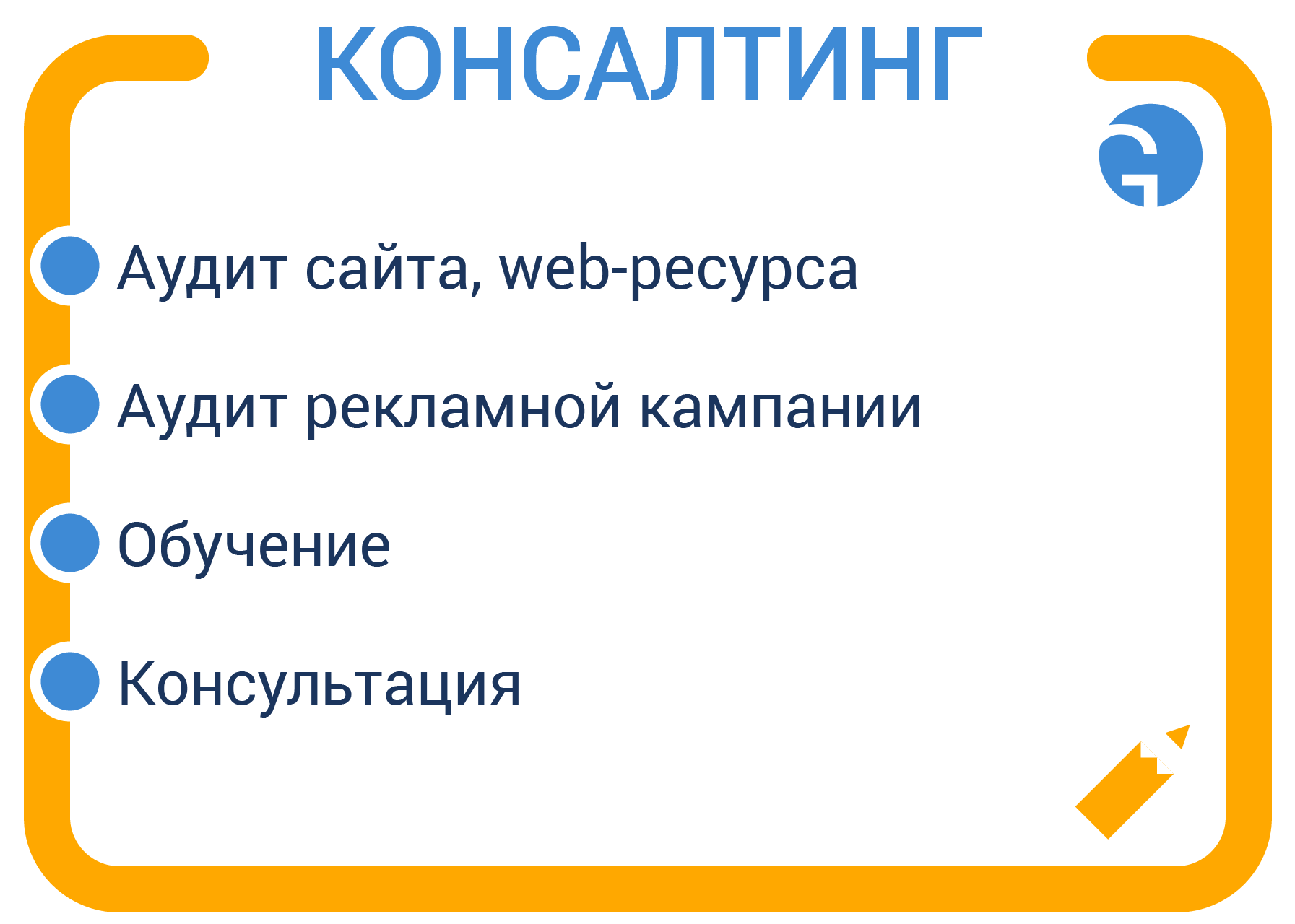 КОНСАЛТИНГ

Аудит сайта, web-ресурса

Аудит рекламной кампании

Обучение

Консультация